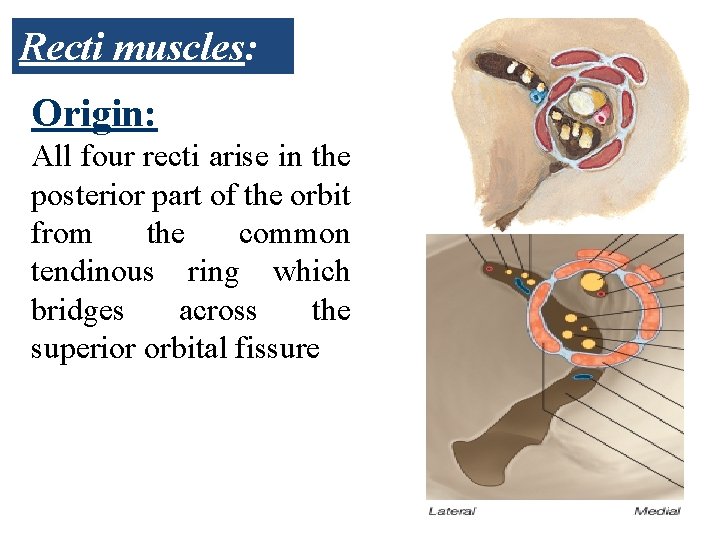 Recti muscles:

Origin:

All four recti arise in the posterior part of the orbit from the common tendinous ring which bridges across the superior orbital fissure

Lateral

Medial